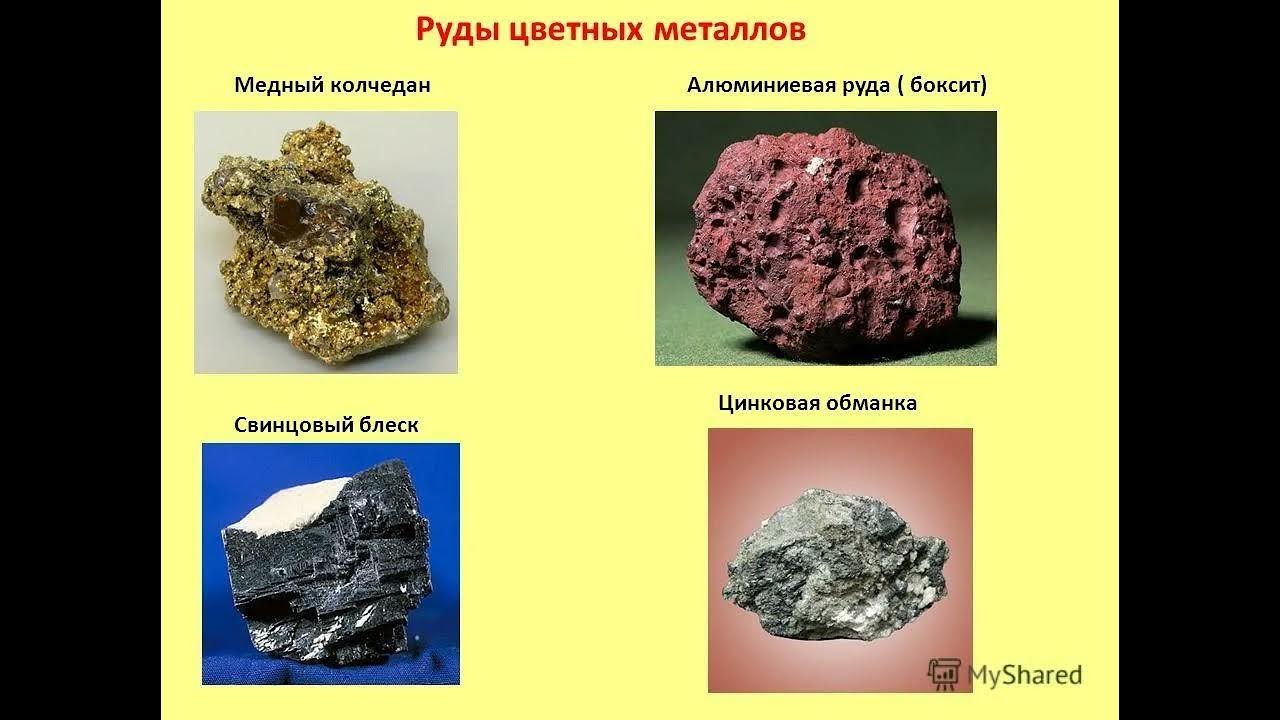 Руды цветных металлов

Медный колчедан

Алюминиевая руда ( боксит)

Свинцовый блеск

Цинковая обманка

MyShared